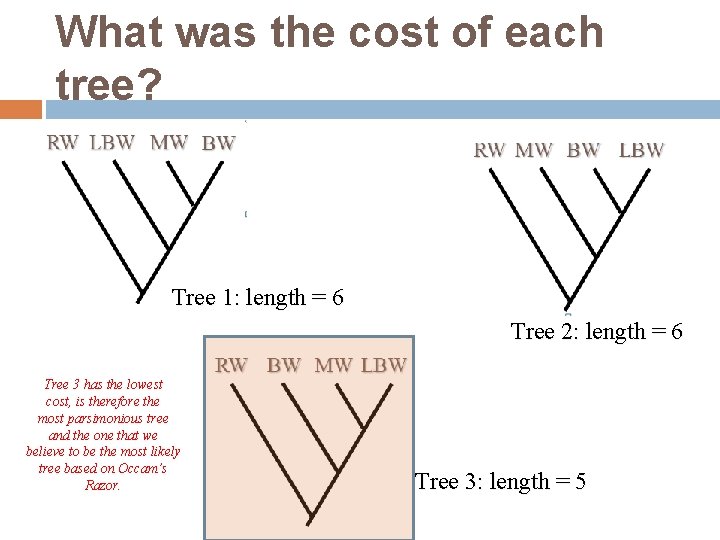 What was the cost of each tree?

RW LBW MW BW

Tree 1: length = 6

RW MW BW LBW

Tree 2: length = 6

Tree 3 has the lowest cost, is therefore the most parsimonious tree and the one that we believe to be the most likely tree based on Occam's Razor.

RW BW MW LBW

Tree 3: length = 5